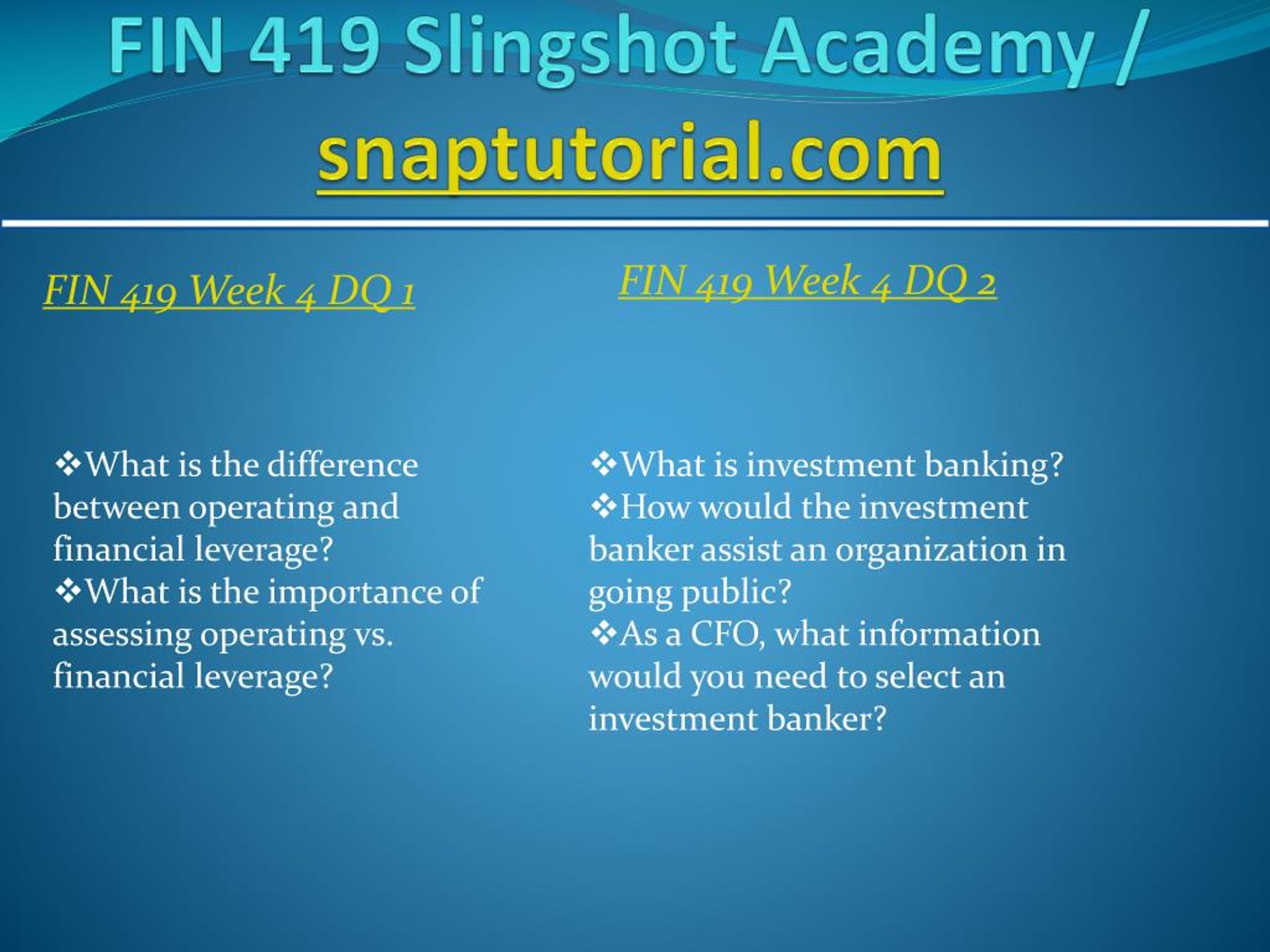 FIN 419 Slingshot Academy / snaptutorial.com

FIN 419 Week 4 DQ 1

❖What is the difference between operating and financial leverage?
❖What is the importance of assessing operating vs. financial leverage?

FIN 419 Week 4 DQ 2

❖What is investment banking?
❖How would the investment banker assist an organization in going public?
❖As a CFO, what information would you need to select an investment banker?